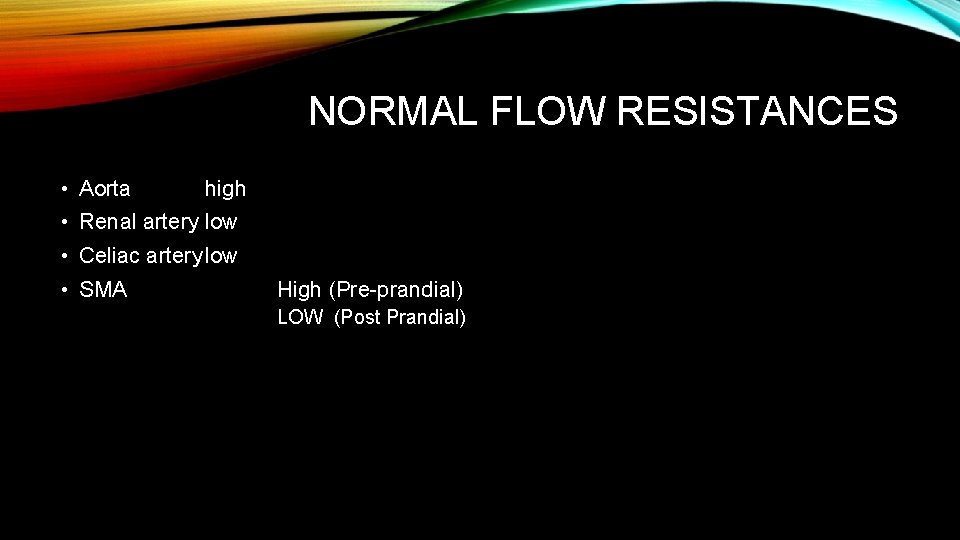 NORMAL FLOW RESISTANCES

• Aorta high
• Renal artery low
• Celiac arterylow
• SMA High (Pre-prandial)
LOW (Post Prandial)